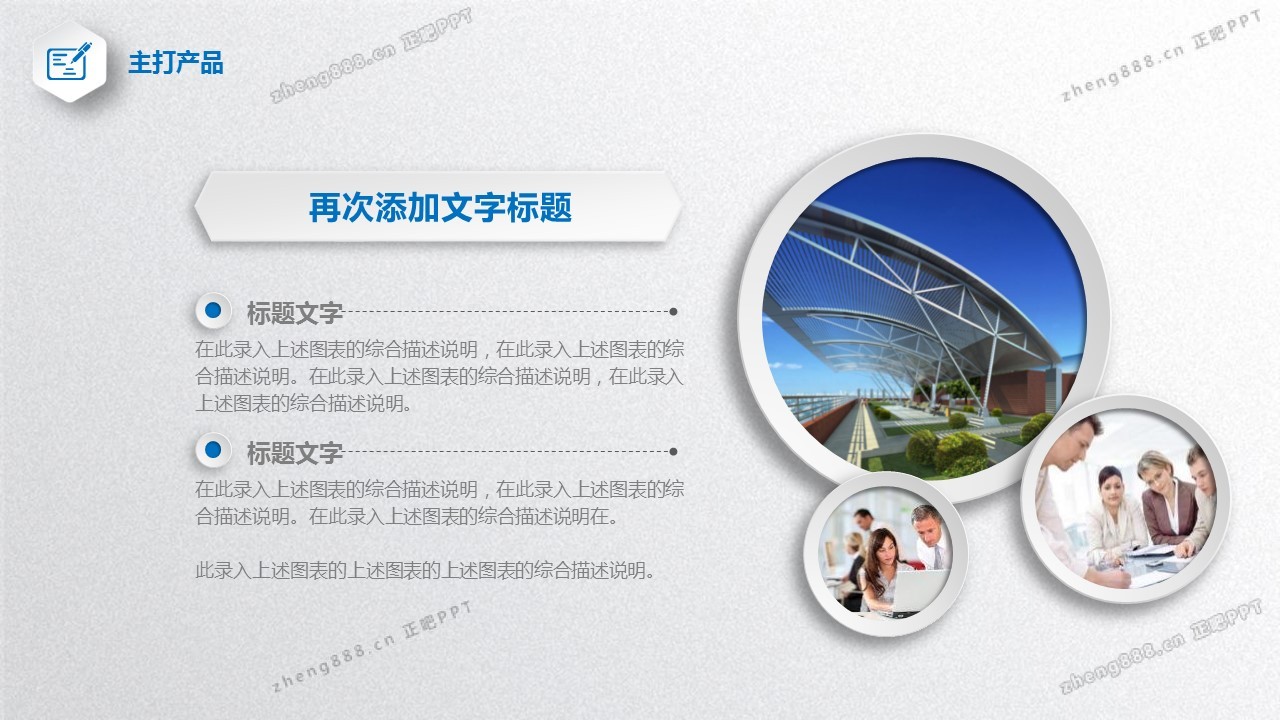 主打产品

zheng888.cn 正吧PPT

zheng888.cn 正吧PPT

再次添加文字标题

标题文字

在此录入上述图表的综合描述说明，在此录入上述图表的综合描述说明。在此录入上述图表的综合描述说明，在此录入上述图表的综合描述说明。

标题文字

在此录入上述图表的综合描述说明，在此录入上述图表的综合描述说明。在此录入上述图表的综合描述说明在。

此录入上述图表的上述图表的上述图表的综合描述说明。

zheng888.cn 正吧PPT

zheng888.cn 正吧PPT